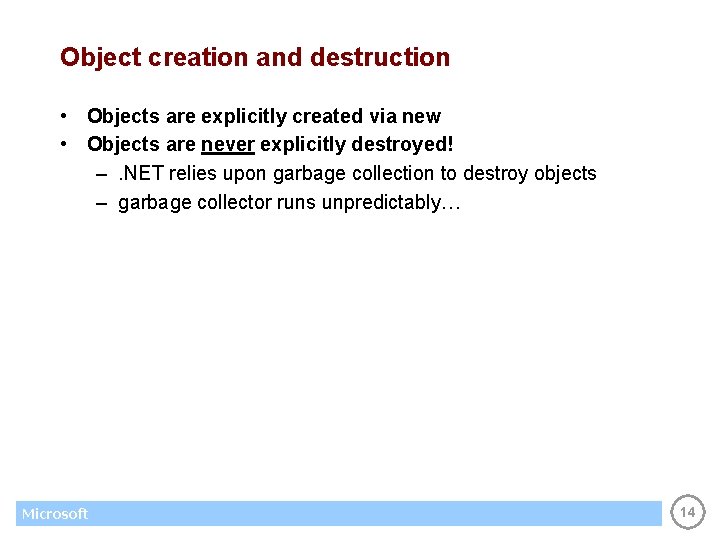 Object creation and destruction

• Objects are explicitly created via new
• Objects are never explicitly destroyed!
  – .NET relies upon garbage collection to destroy objects
  – garbage collector runs unpredictably…

Microsoft

14